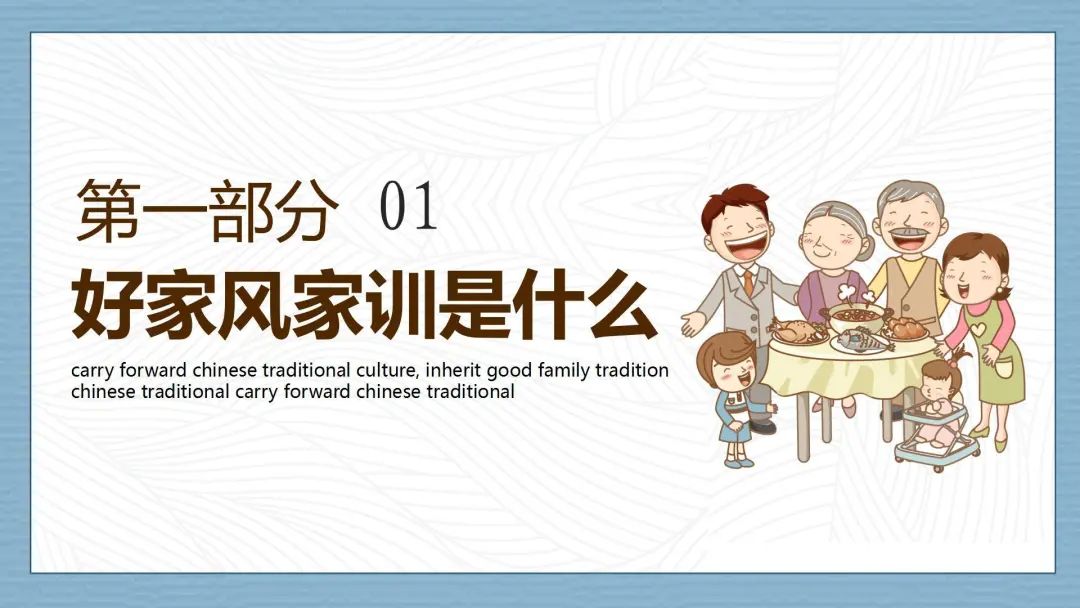 第一部分 01

好家风家训是什么

carry forward chinese traditional culture, inherit good family tradition chinese traditional carry forward chinese traditional